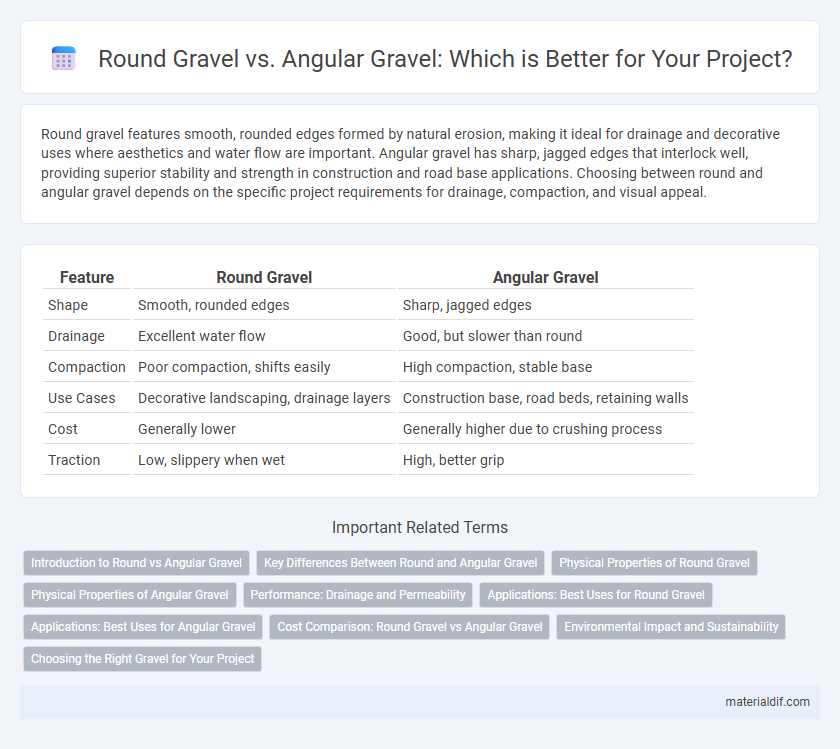 Round Gravel vs. Angular Gravel: Which is Better for Your Project?

Round gravel features smooth, rounded edges formed by natural erosion, making it ideal for drainage and decorative uses where aesthetics and water flow are important. Angular gravel has sharp, jagged edges that interlock well, providing superior stability and strength in construction and road base applications. Choosing between round and angular gravel depends on the specific project requirements for drainage, compaction, and visual appeal.

| Feature | Round Gravel | Angular Gravel |
|---|---|---|
| Shape | Smooth, rounded edges | Sharp, jagged edges |
| Drainage | Excellent water flow | Good, but slower than round |
| Compaction | Poor compaction, shifts easily | High compaction, stable base |
| Use Cases | Decorative landscaping, drainage layers | Construction base, road beds, retaining walls |
| Cost | Generally lower | Generally higher due to crushing process |
| Traction | Low, slippery when wet | High, better grip |

Important Related Terms

Introduction to Round vs Angular Gravel
Key Differences Between Round and Angular Gravel
Physical Properties of Round Gravel
Physical Properties of Angular Gravel
Performance: Drainage and Permeability
Applications: Best Uses for Round Gravel
Applications: Best Uses for Angular Gravel
Cost Comparison: Round Gravel vs Angular Gravel
Environmental Impact and Sustainability
Choosing the Right Gravel for Your Project

materialdif.com